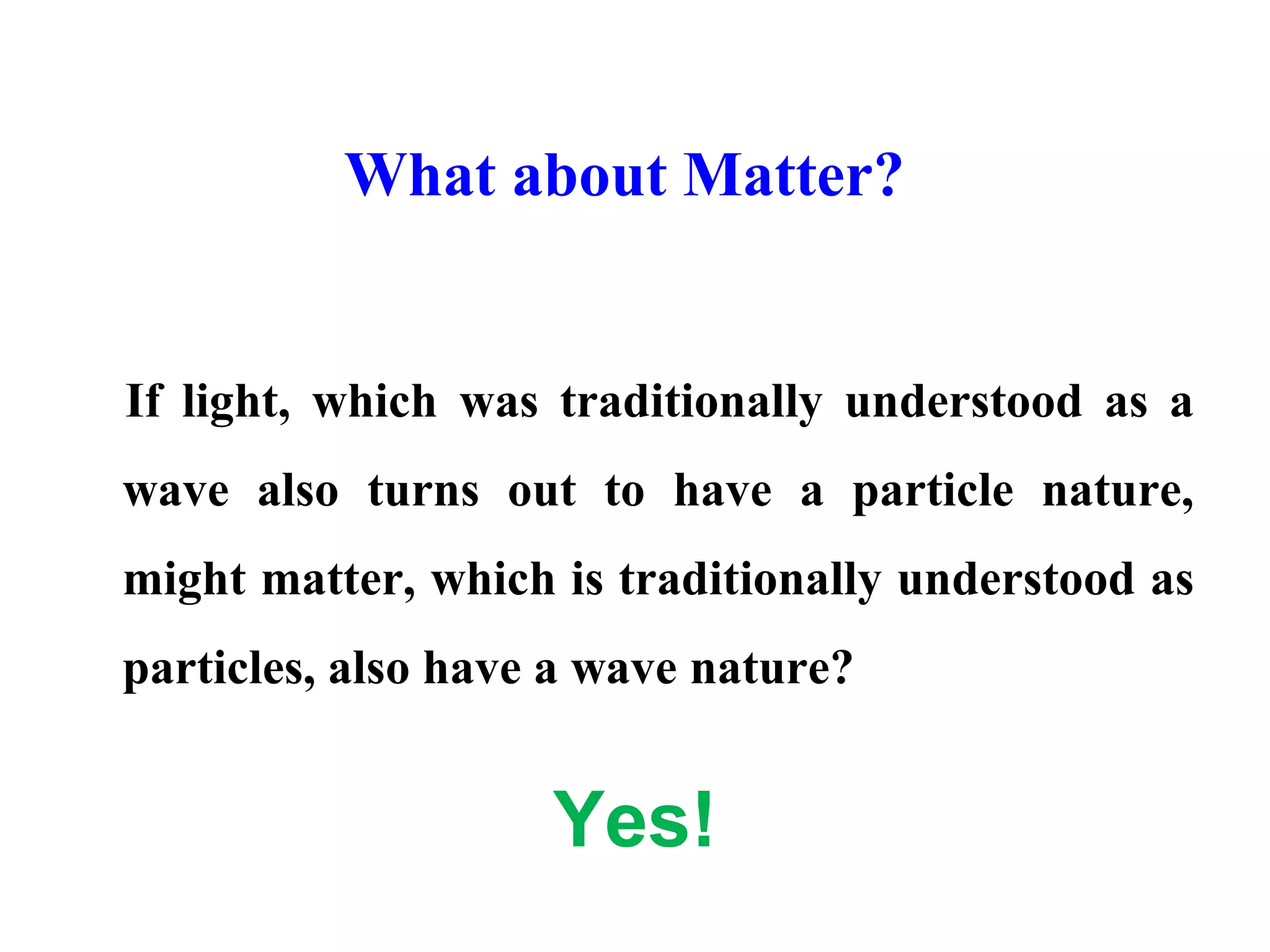 What about Matter?

If light, which was traditionally understood as a wave also turns out to have a particle nature, might matter, which is traditionally understood as particles, also have a wave nature?

Yes!